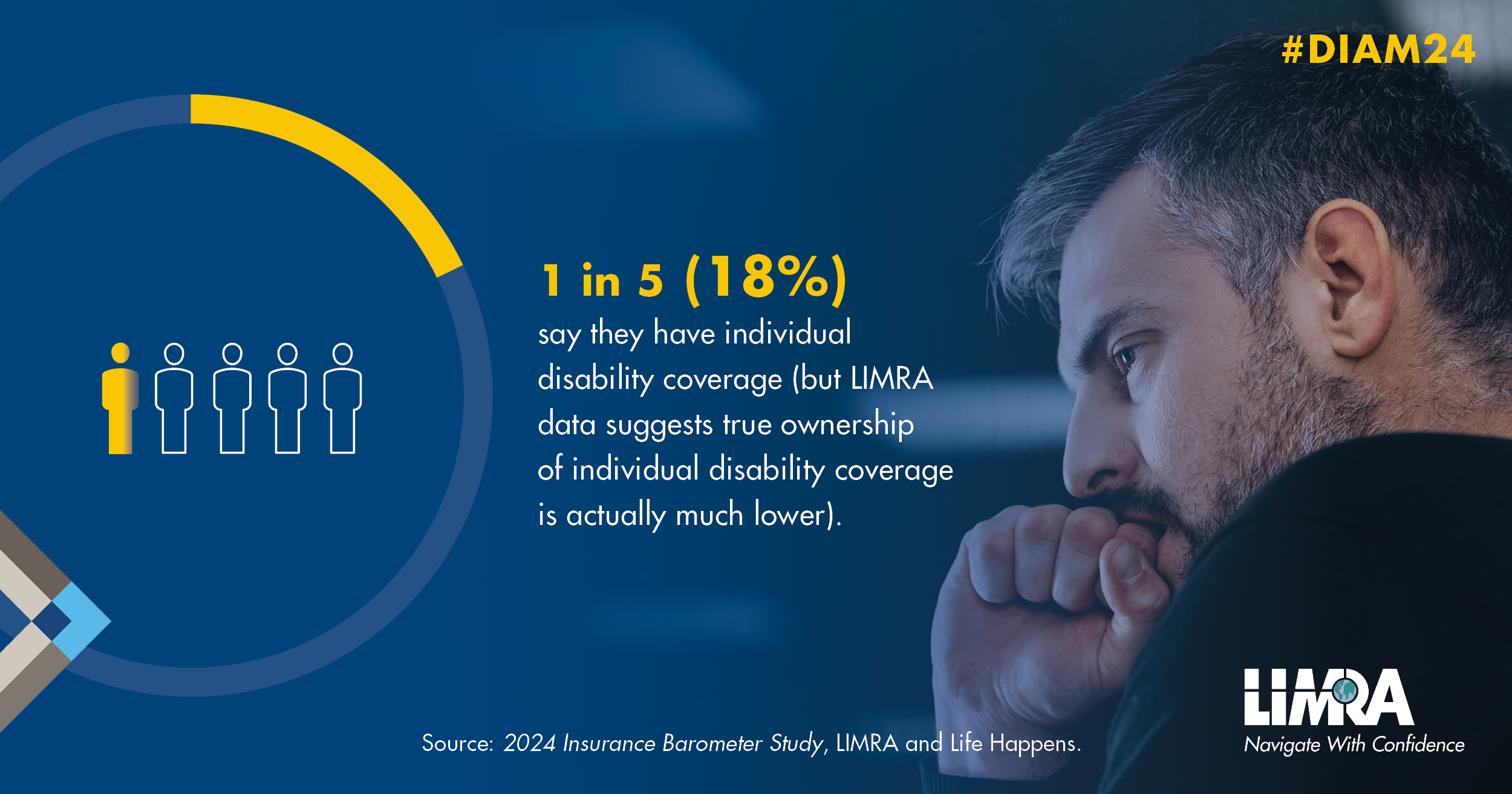 #DIAM24

1 in 5 (18%)
say they have individual disability coverage (but LIMRA data suggests true ownership of individual disability coverage is actually much lower).

Source: 2024 Insurance Barometer Study, LIMRA and Life Happens.

LIMRA
Navigate With Confidence